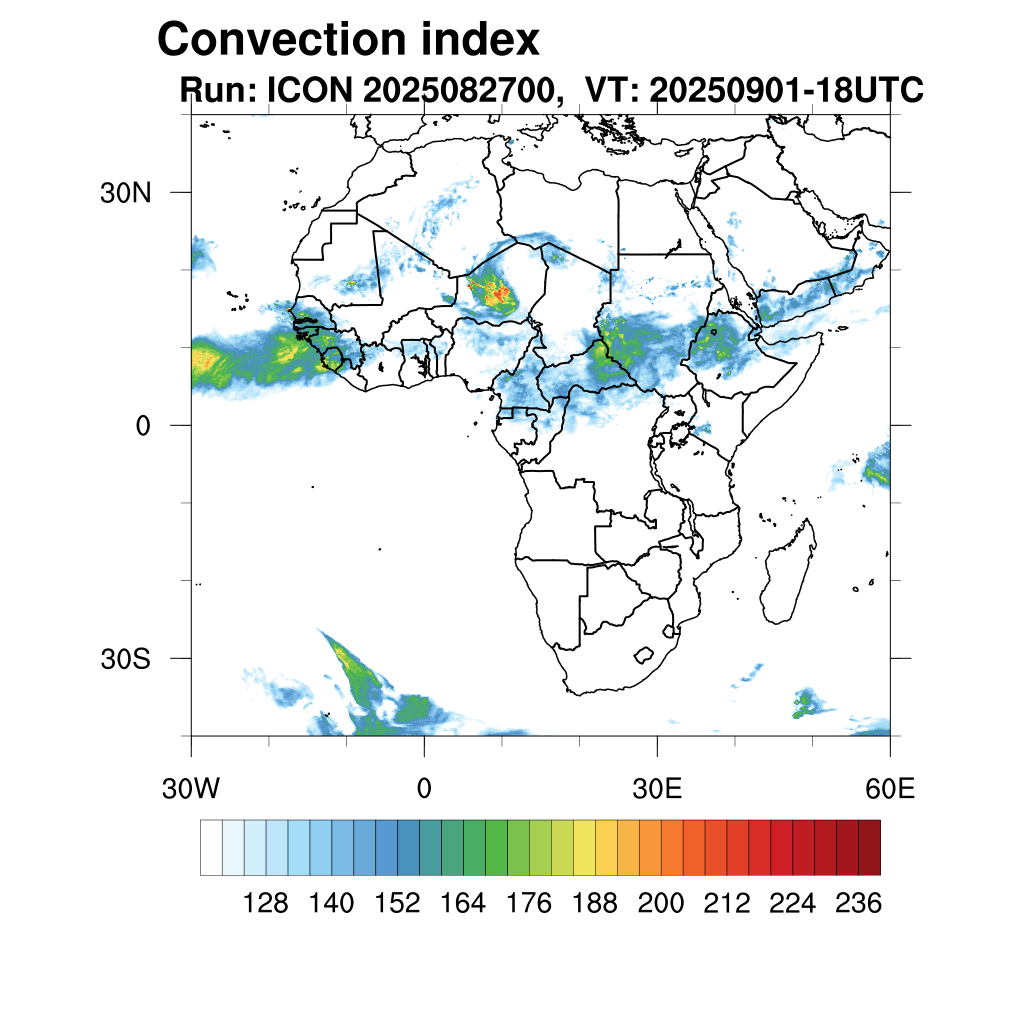 Convection index

Run: ICON 2025082700, VT: 20250901-18UTC

30N

0

30S

30W

0

30E

60E

128 140 152 164 176 188 200 212 224 236